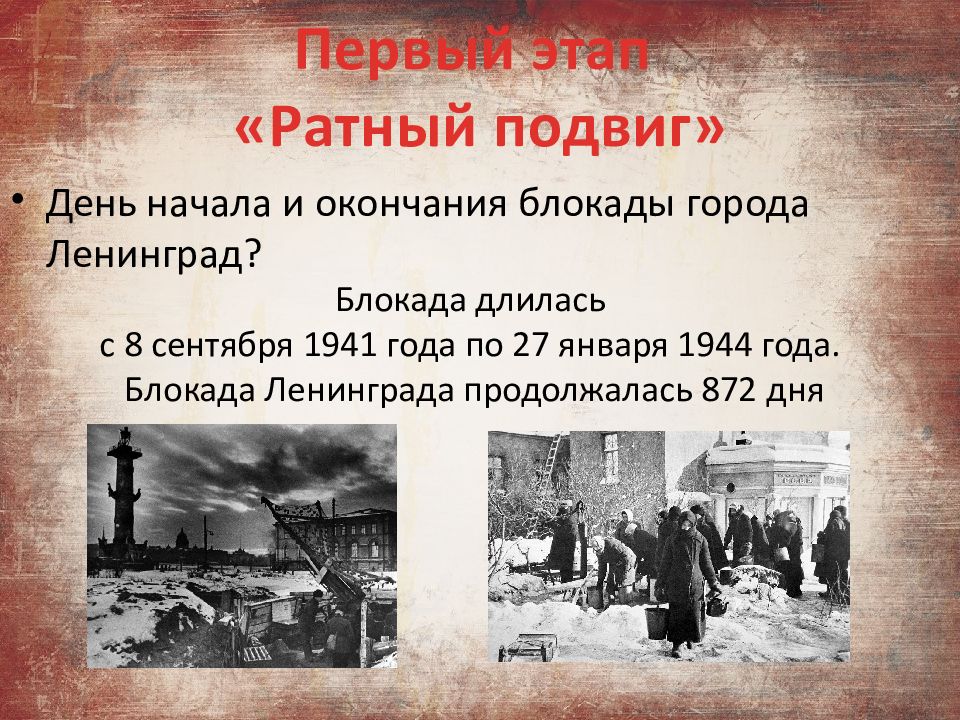 Первый этап
«Ратный подвиг»

• День начала и окончания блокады города Ленинград?

Блокада длилась
с 8 сентября 1941 года по 27 января 1944 года.
Блокада Ленинграда продолжалась 872 дня